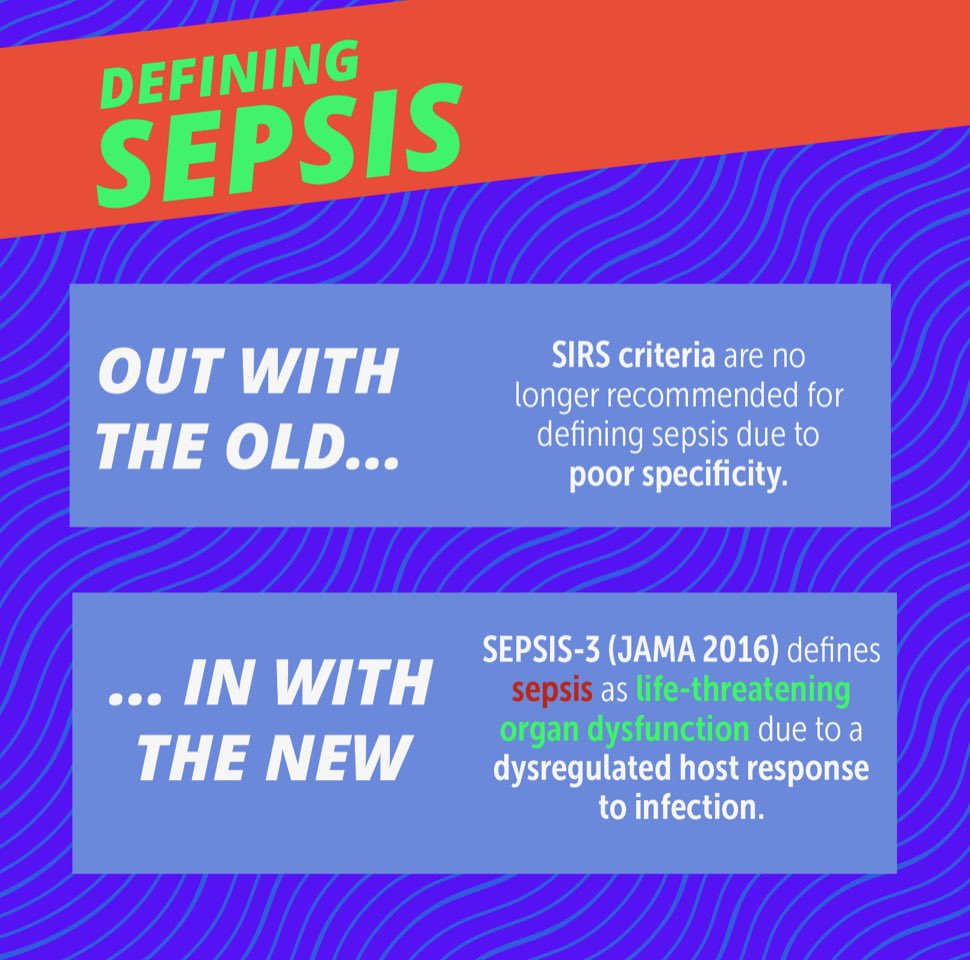 DEFINING SEPSIS

OUT WITH THE OLD...

SIRS criteria are no longer recommended for defining sepsis due to poor specificity.

... IN WITH THE NEW

SEPSIS-3 (JAMA 2016) defines sepsis as life-threatening organ dysfunction due to a dysregulated host response to infection.